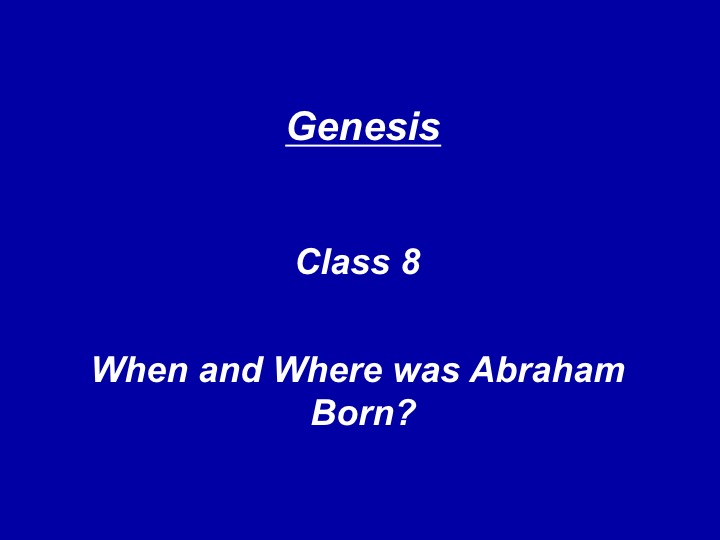 Genesis

Class 8

When and Where was Abraham Born?